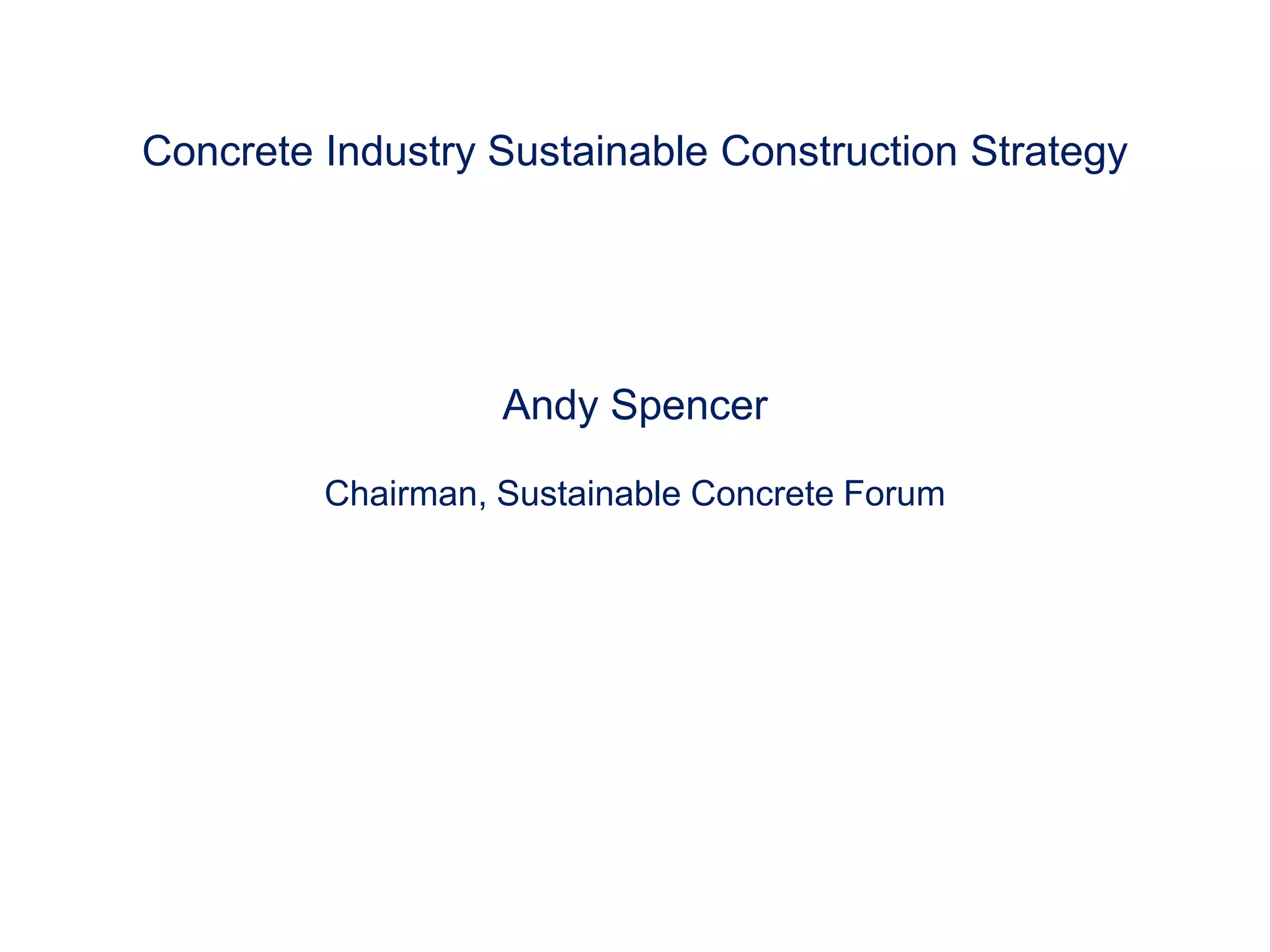 Concrete Industry Sustainable Construction Strategy

Andy Spencer

Chairman, Sustainable Concrete Forum